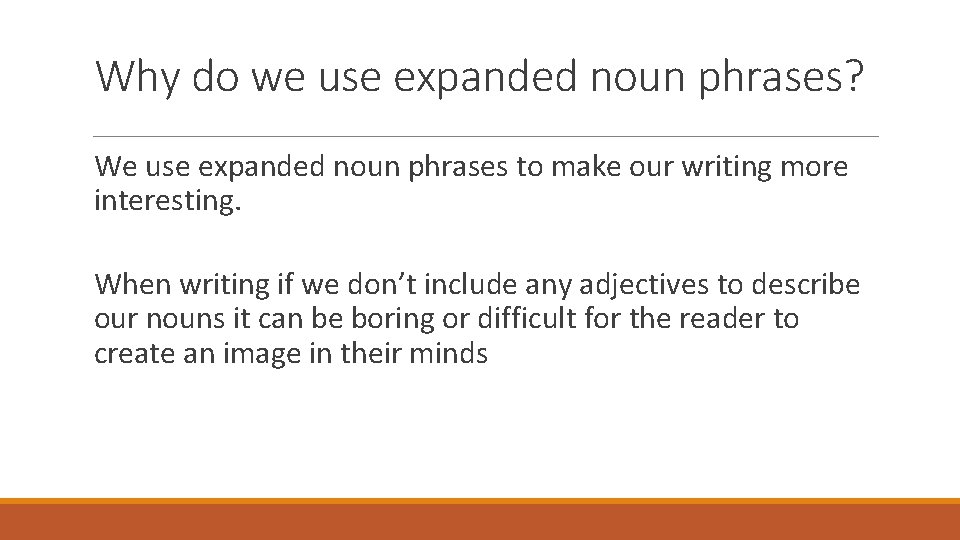 Why do we use expanded noun phrases?

We use expanded noun phrases to make our writing more interesting.

When writing if we don’t include any adjectives to describe our nouns it can be boring or difficult for the reader to create an image in their minds